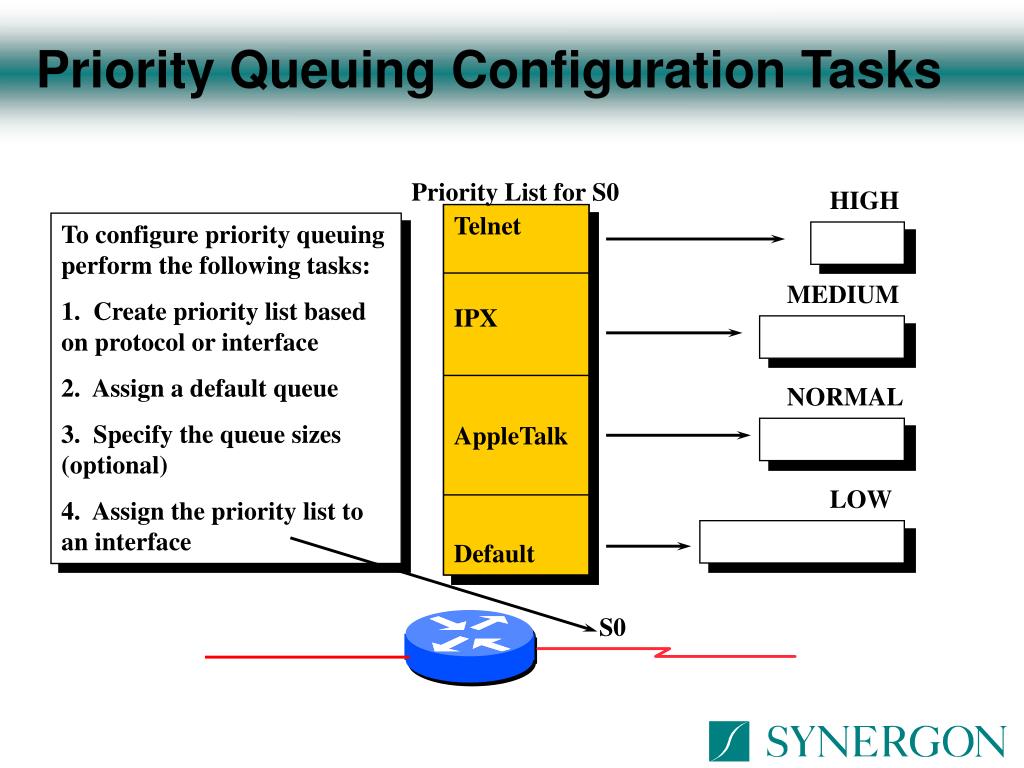 Priority Queuing Configuration Tasks

To configure priority queuing perform the following tasks:

1. Create priority list based on protocol or interface

2. Assign a default queue

3. Specify the queue sizes (optional)

4. Assign the priority list to an interface

Priority List for S0

Telnet

IPX

AppleTalk

Default

HIGH

MEDIUM

NORMAL

LOW

S0

SYNERGON